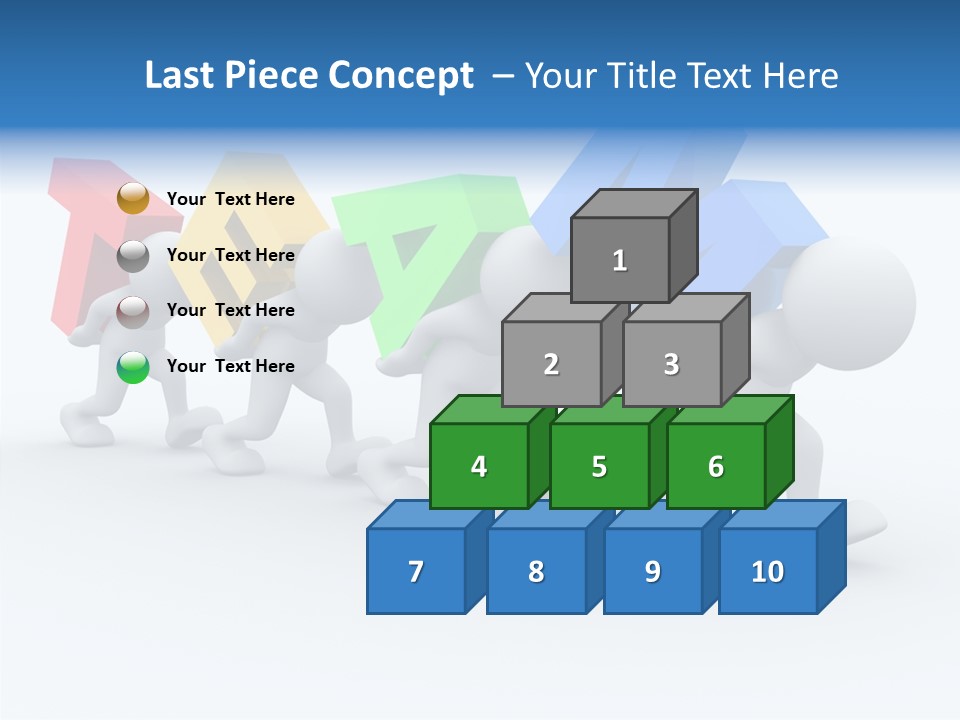 Last Piece Concept – Your Title Text Here

Your Text Here

Your Text Here

Your Text Here

Your Text Here

1

2

3

4

5

6

7

8

9

10